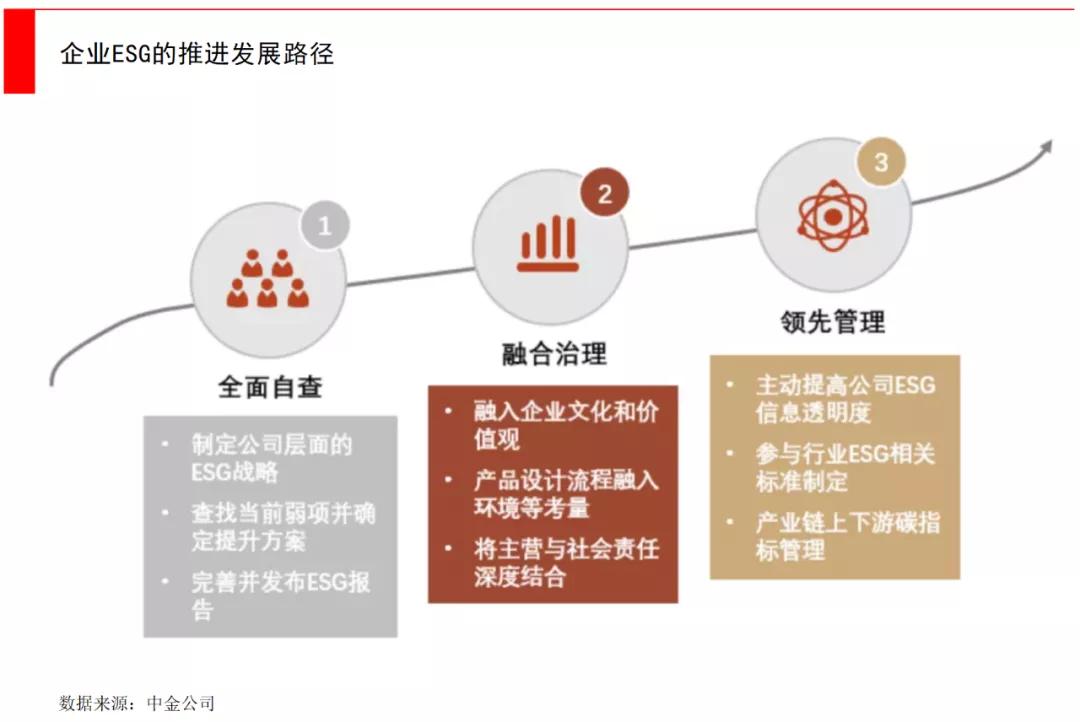 企业ESG的推进发展路径

1

全面自查

• 制定公司层面的ESG战略
• 查找当前弱项并确定提升方案
• 完善并发布ESG报告

2

融合治理

• 融入企业文化和价值观
• 产品设计流程融入环境等考量
• 将主营与社会责任深度结合

3

领先管理

• 主动提高公司ESG信息透明度
• 参与行业ESG相关标准制定
• 产业链上下游碳指标管理

数据来源：中金公司